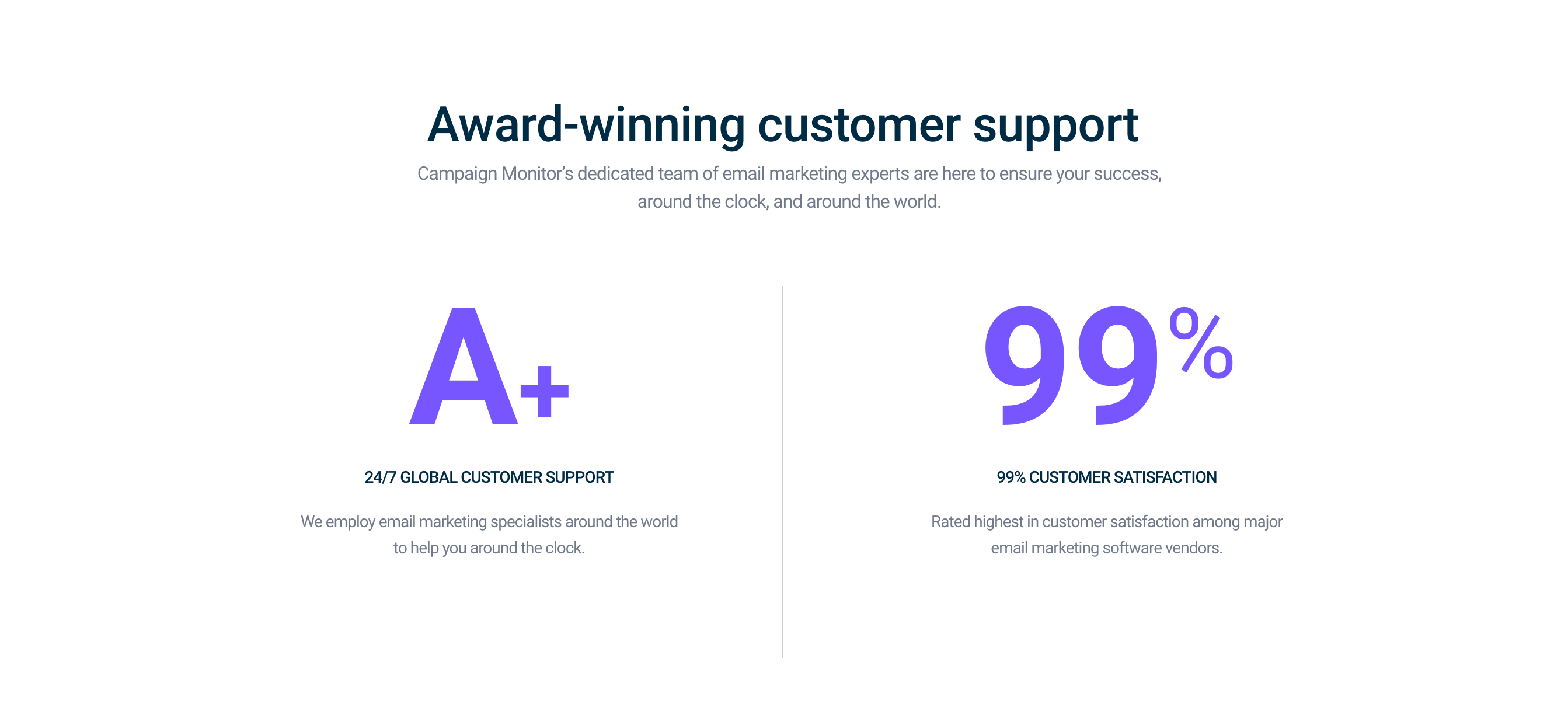 Award-winning customer support

Campaign Monitor's dedicated team of email marketing experts are here to ensure your success, around the clock, and around the world.

A+

24/7 GLOBAL CUSTOMER SUPPORT

We employ email marketing specialists around the world to help you around the clock.

99%

99% CUSTOMER SATISFACTION

Rated highest in customer satisfaction among major email marketing software vendors.